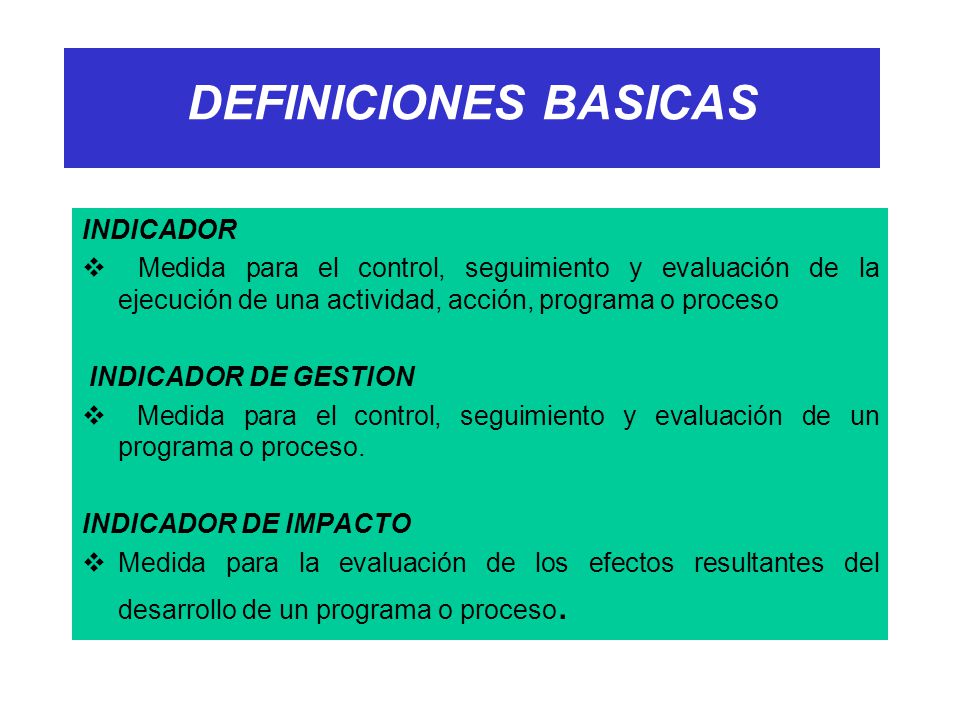 DEFINICIONES BASICAS

INDICADOR

❖ Medida para el control, seguimiento y evaluación de la ejecución de una actividad, acción, programa o proceso

INDICADOR DE GESTION

❖ Medida para el control, seguimiento y evaluación de un programa o proceso.

INDICADOR DE IMPACTO

❖ Medida para la evaluación de los efectos resultantes del desarrollo de un programa o proceso.